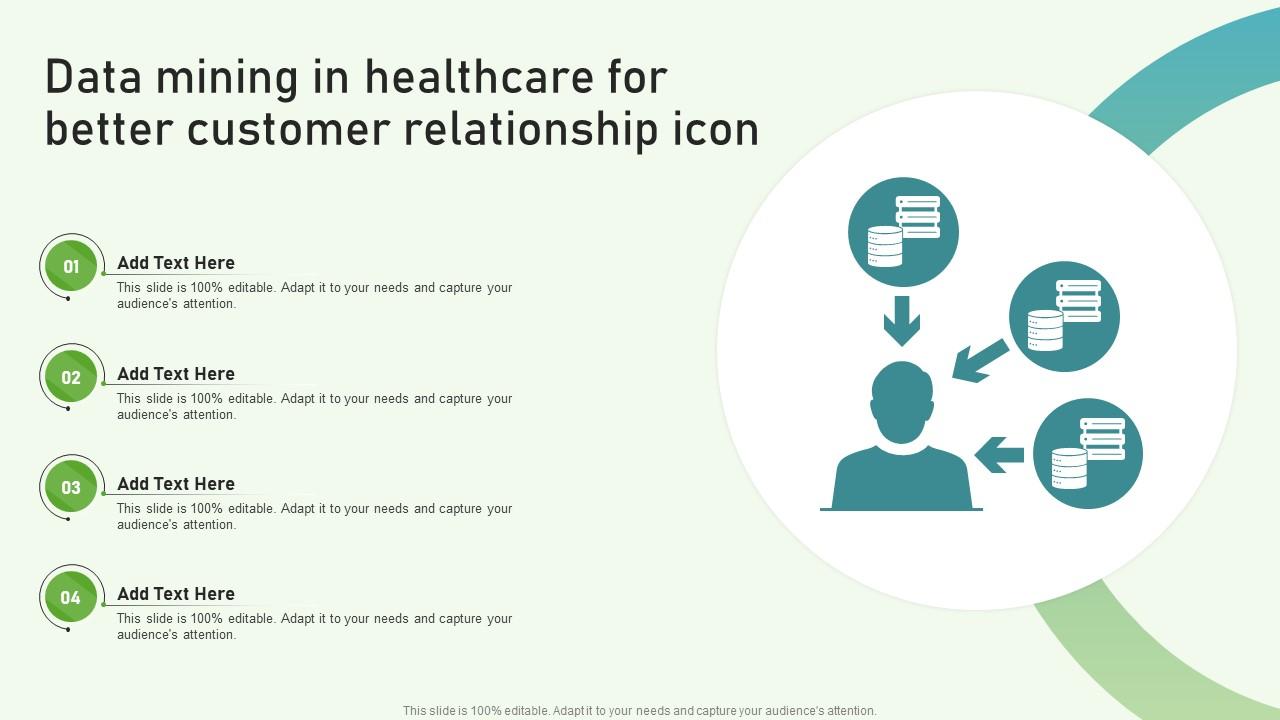 Data mining in healthcare for better customer relationship icon

01
Add Text Here
This slide is 100% editable. Adapt it to your needs and capture your audience's attention.

02
Add Text Here
This slide is 100% editable. Adapt it to your needs and capture your audience's attention.

03
Add Text Here
This slide is 100% editable. Adapt it to your needs and capture your audience's attention.

04
Add Text Here
This slide is 100% editable. Adapt it to your needs and capture your audience's attention.

This slide is 100% editable. Adapt it to your needs and capture your audience's attention.